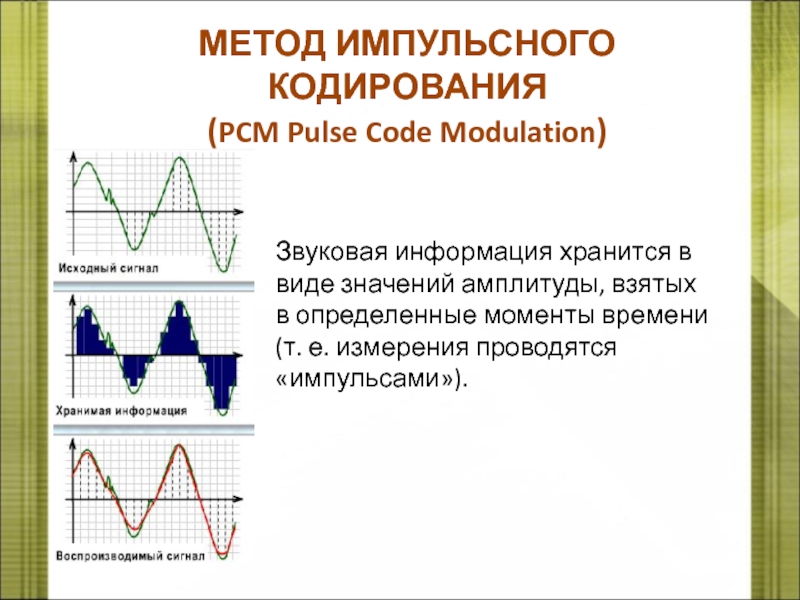 МЕТОД ИМПУЛЬСНОГО КОДИРОВАНИЯ

(PCM Pulse Code Modulation)

Исходный сигнал

Хранимая информация

Воспроизводимый сигнал

Звуковая информация хранится в виде значений амплитуды, взятых в определенные моменты времени (т. е. измерения проводятся «импульсами»).